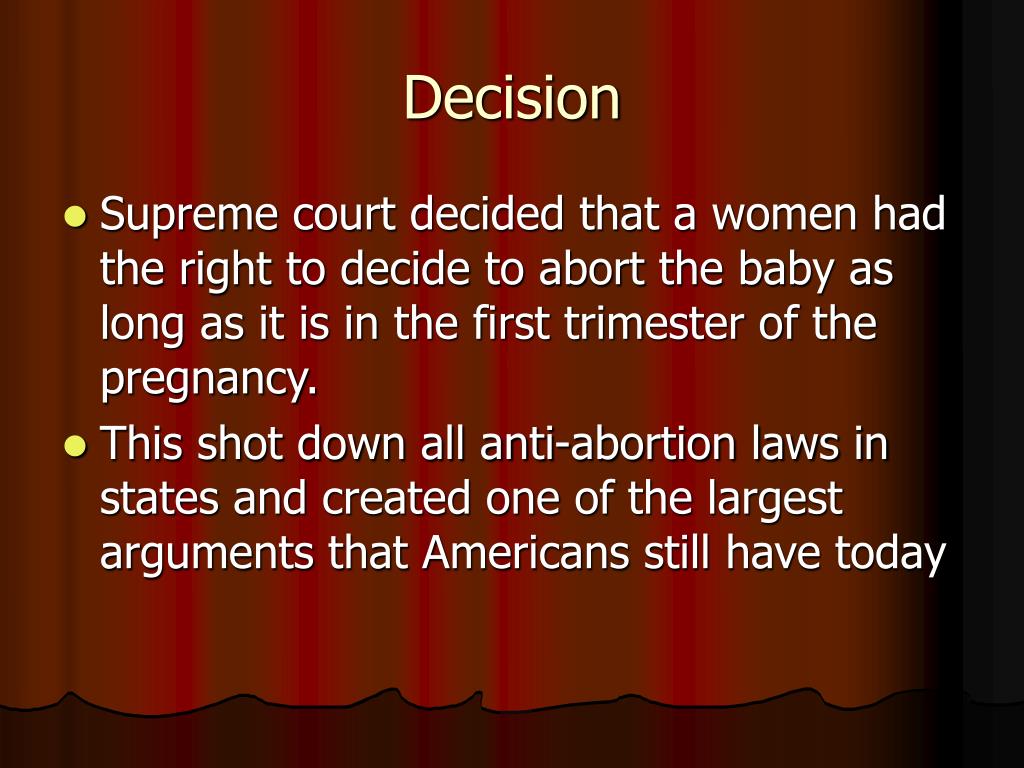 Decision

- Supreme court decided that a women had the right to decide to abort the baby as long as it is in the first trimester of the pregnancy.
- This shot down all anti-abortion laws in states and created one of the largest arguments that Americans still have today